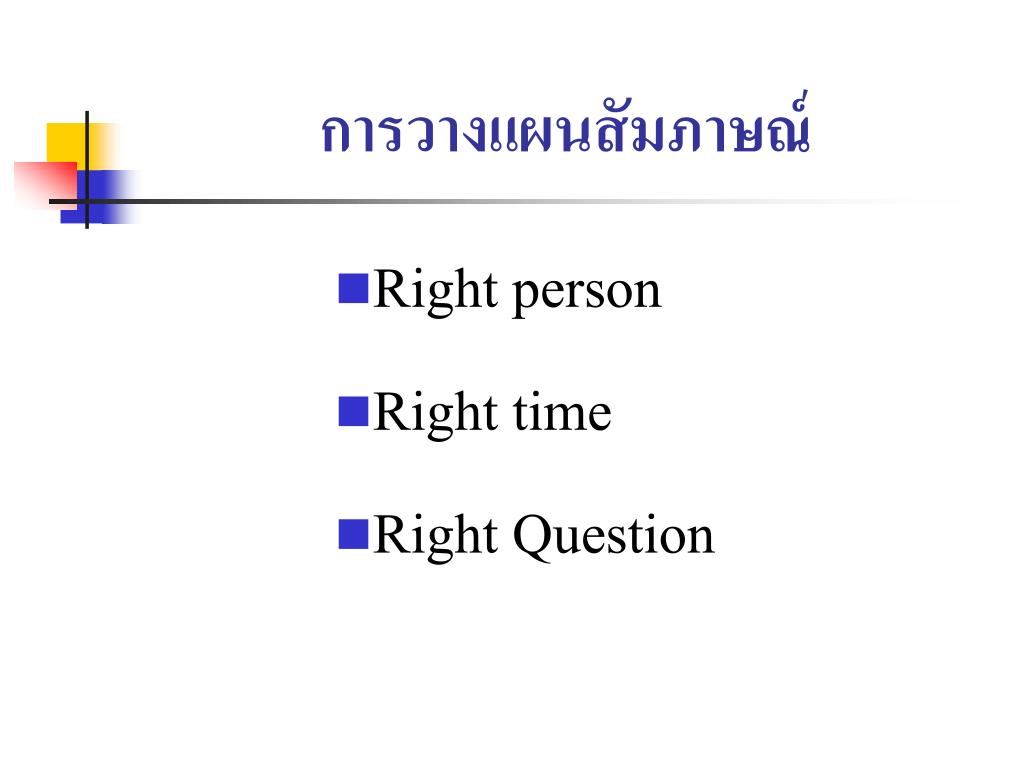 การวางแผนสัมภาษณ์

Right person

Right time

Right Question